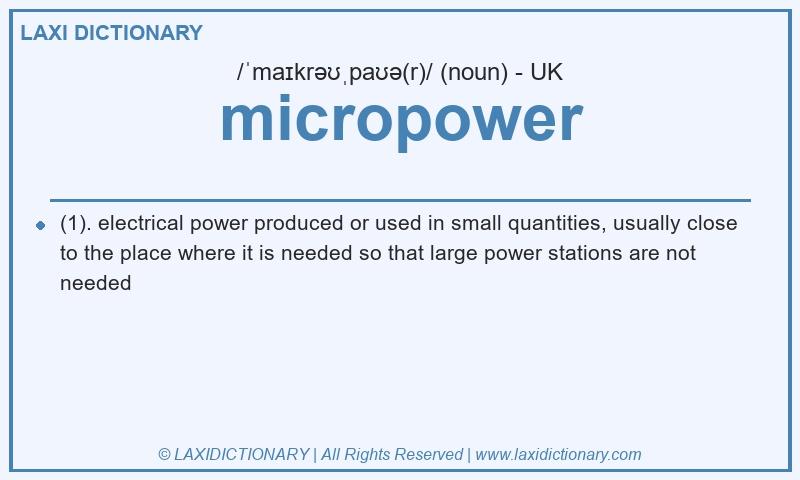 LAXI DICTIONARY

/ˈmaɪkrəʊˌpaʊə(r)/ (noun) - UK

micropower

(1). electrical power produced or used in small quantities, usually close to the place where it is needed so that large power stations are not needed

© LAXIDICTIONARY | All Rights Reserved | www.laxidictionary.com